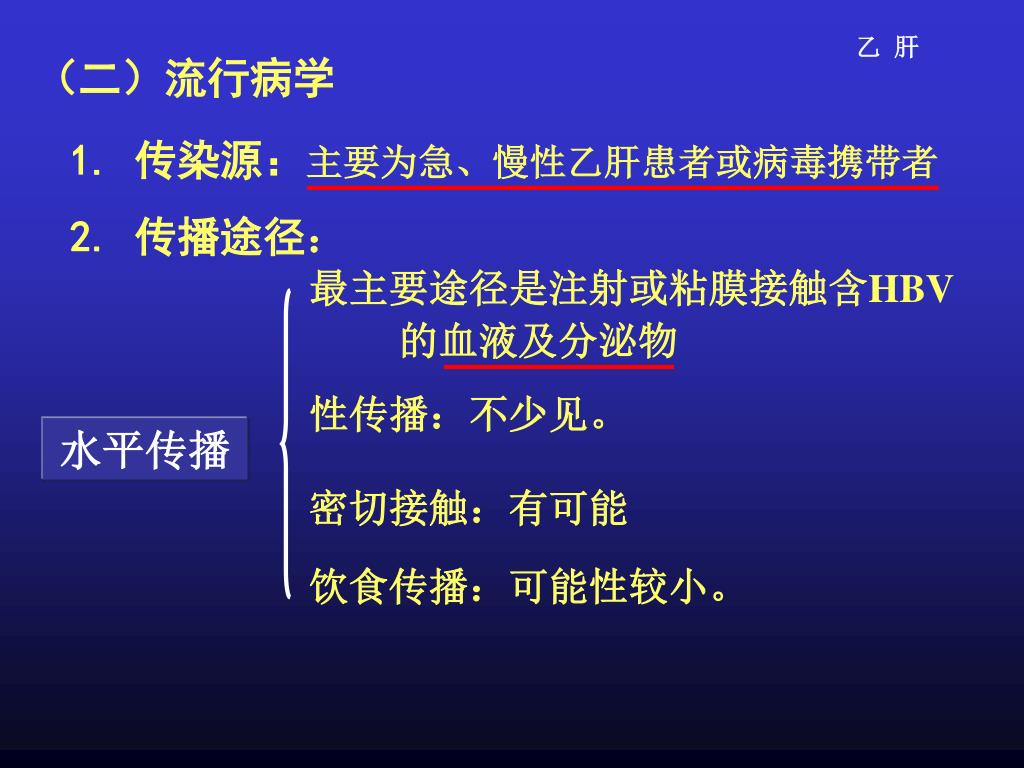 乙 肝

（二）流行病学

1. 传染源：主要为急、慢性乙肝患者或病毒携带者

2. 传播途径：

水平传播

最主要途径是注射或粘膜接触含HBV的血液及分泌物

性传播：不少见。

密切接触：有可能

饮食传播：可能性较小。